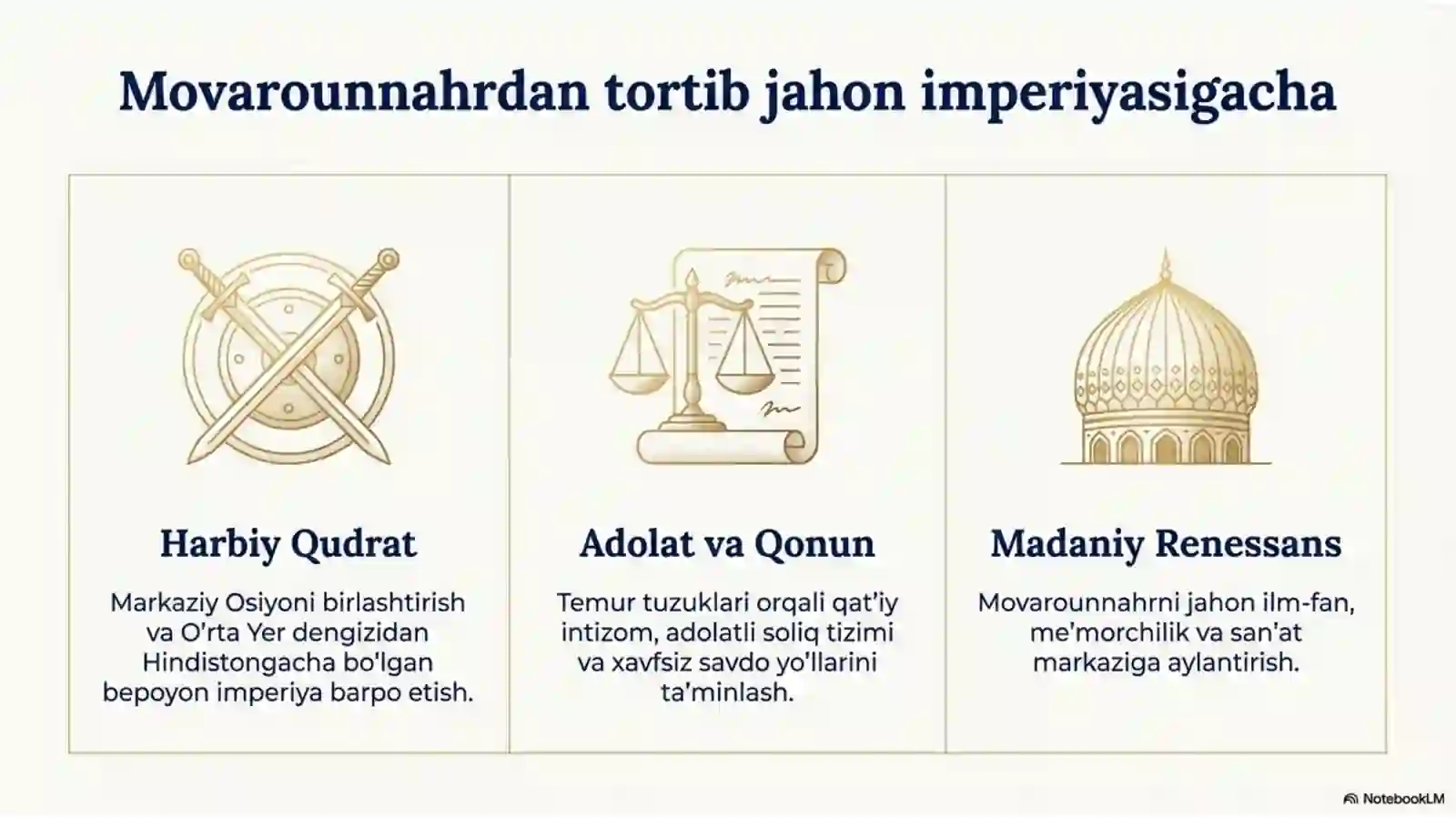 Movarounnahrdan tortib jahon imperiyasigacha

Harbiy Qudrat

Markaziy Osiyoni birlashtirish va O'rta Yer dengizidan Hindistongacha bo'lgan bepoyon imperiya barpo etish.

Adolat va Qonun

Temur tuzuklari orqali qat'iy intizom, adolatli soliq tizimi va xavfsiz savdo yo'llarini ta'minlash.

Madaniy Renessans

Movarounnahrni jahon ilm-fan, me'morchilik va san'at markaziga aylantirish.

NotebookLM